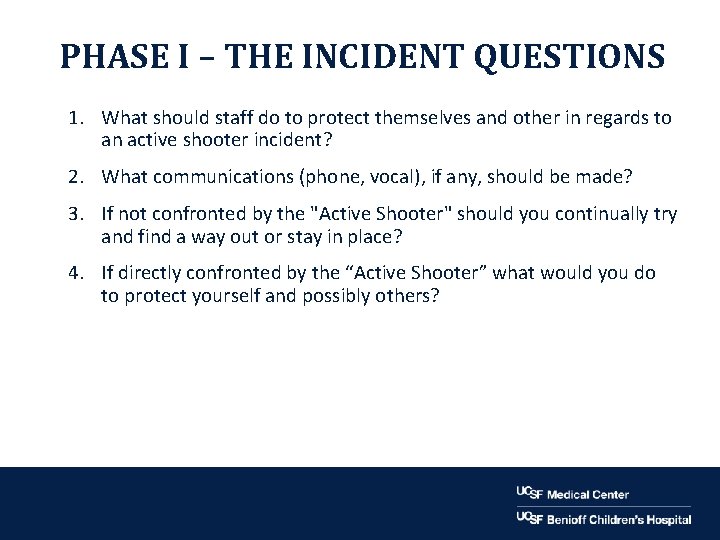 PHASE I – THE INCIDENT QUESTIONS

1. What should staff do to protect themselves and other in regards to an active shooter incident?

2. What communications (phone, vocal), if any, should be made?

3. If not confronted by the "Active Shooter" should you continually try and find a way out or stay in place?

4. If directly confronted by the “Active Shooter” what would you do to protect yourself and possibly others?

UCSF Medical Center

UCSF Benioff Children's Hospital